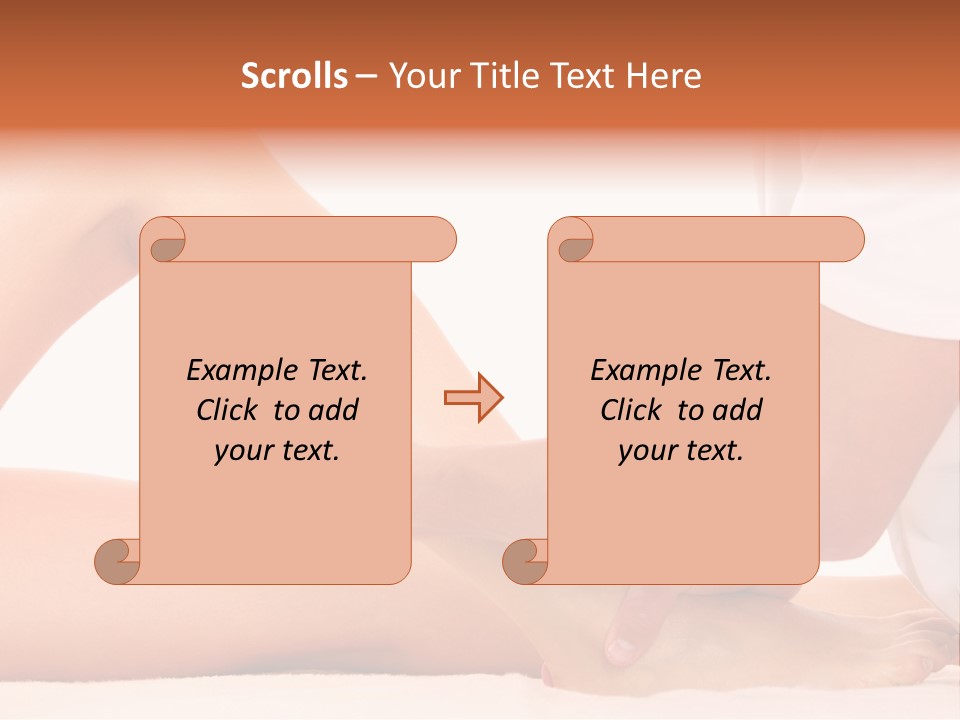 Scrolls – Your Title Text Here

Example Text. Click to add your text.

Example Text. Click to add your text.